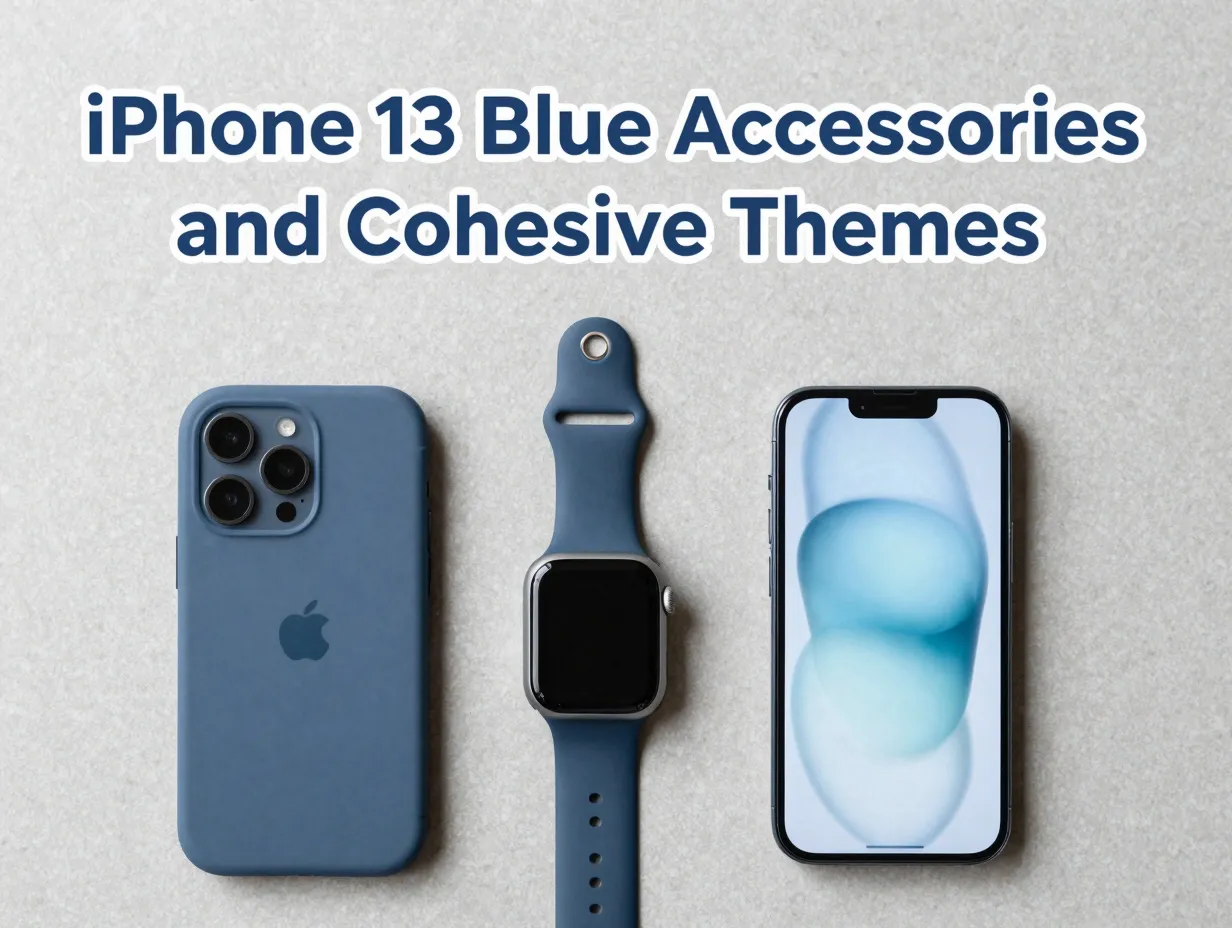 iPhone 13 Blue Accessories and Cohesive Themes